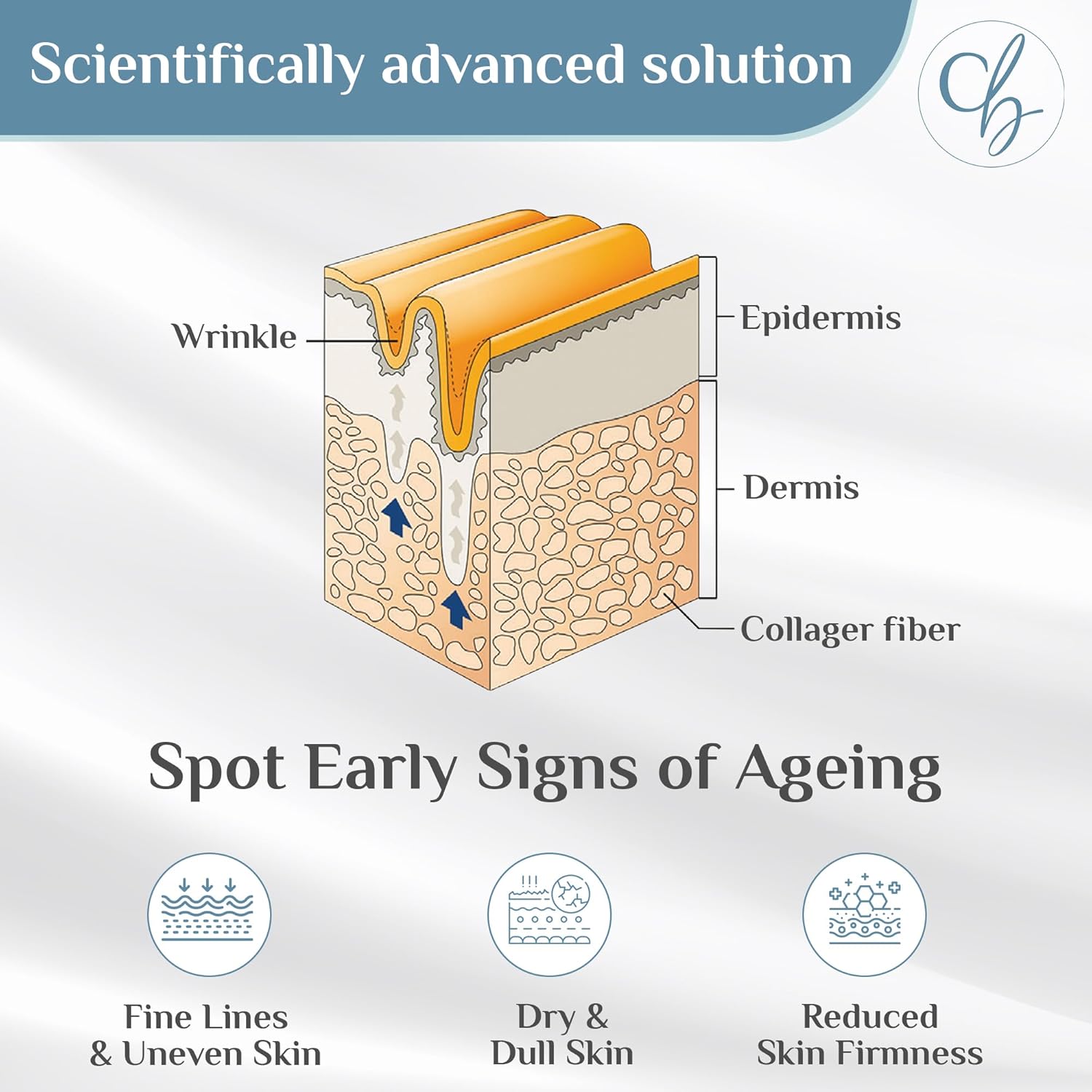 Scientifically advanced solution

Cb

Wrinkle

Epidermis

Dermis

Collager fiber

Spot Early Signs of Ageing

Fine Lines & Uneven Skin

Dry & Dull Skin

Reduced Skin Firmness